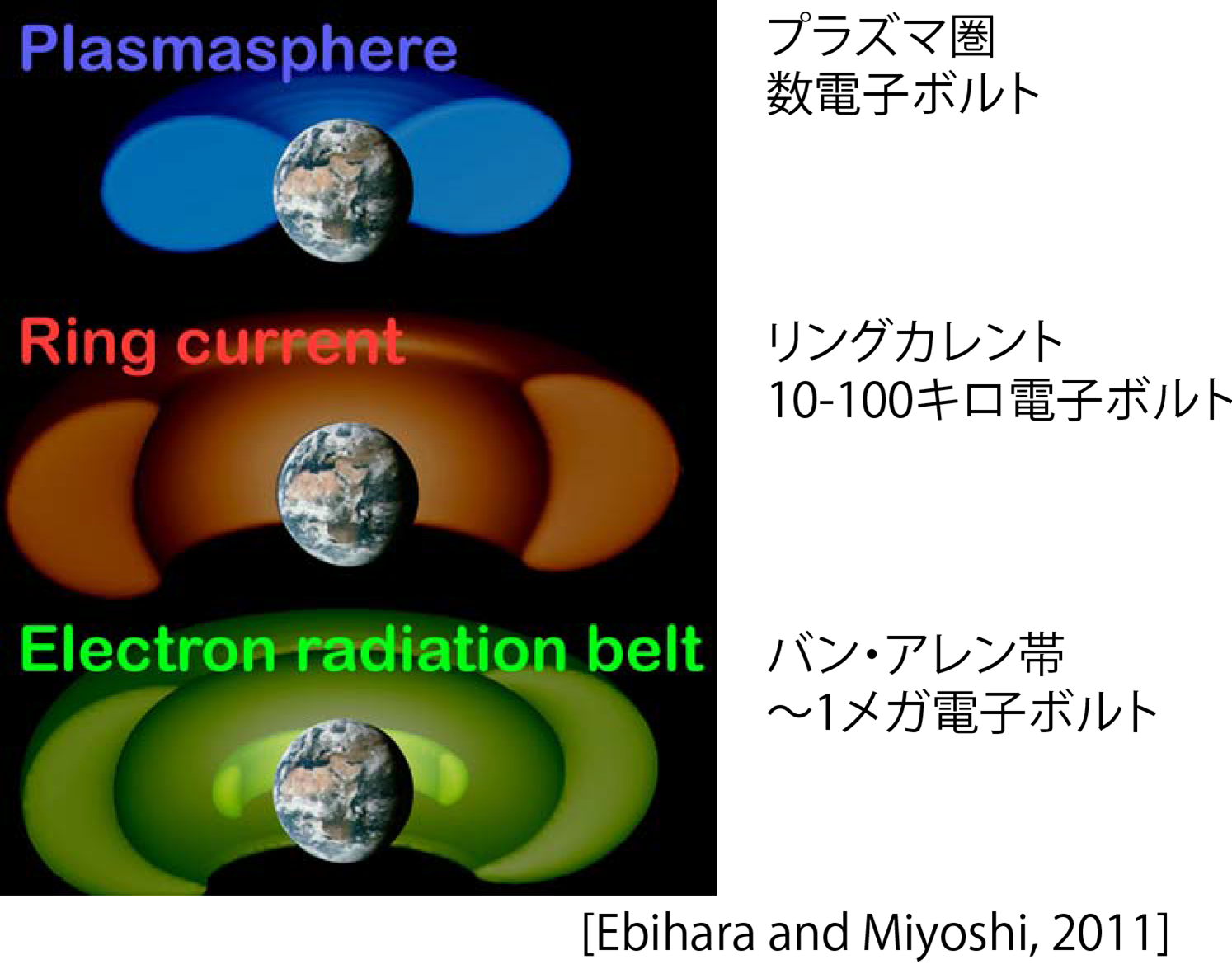 Plasmasphere

プラズマ圏
数電子ボルト

Ring current

リングカレント
10-100キロ電子ボルト

Electron radiation belt

バン・アレン帯
〜1メガ電子ボルト

[Ebihara and Miyoshi, 2011]